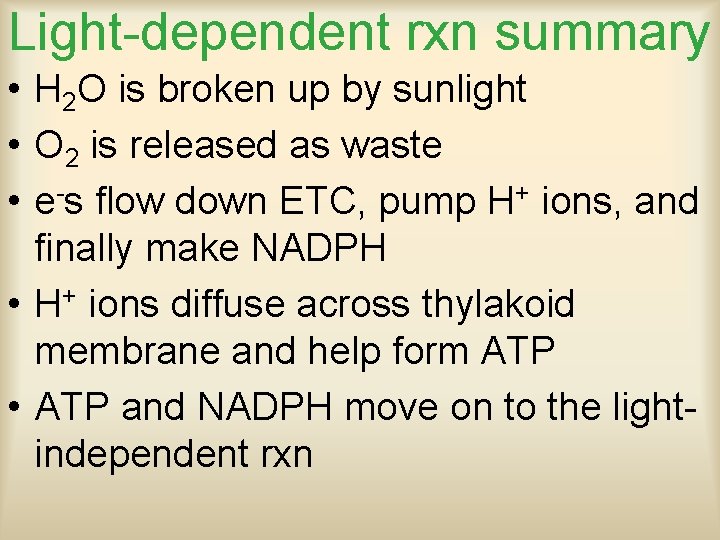 Light-dependent rxn summary

• $H_2O$ is broken up by sunlight
• $O_2$ is released as waste
• $e^-$s flow down ETC, pump $H^+$ ions, and finally make NADPH
• $H^+$ ions diffuse across thylakoid membrane and help form ATP
• ATP and NADPH move on to the light-independent rxn